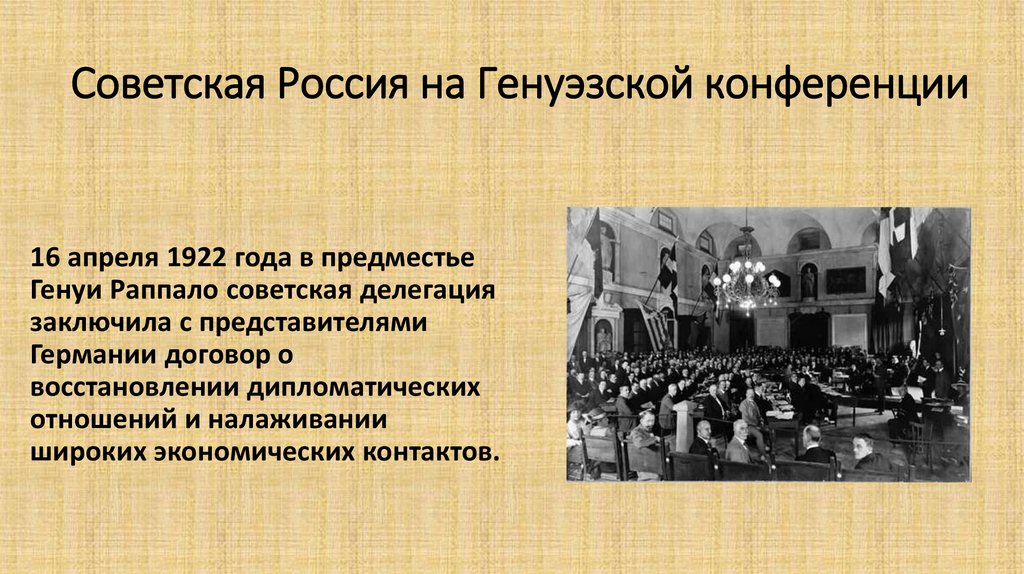 Советская Россия на Генуэзской конференции

16 апреля 1922 года в предместье Генуи Раппало советская делегация заключила с представителями Германии договор о восстановлении дипломатических отношений и налаживании широких экономических контактов.